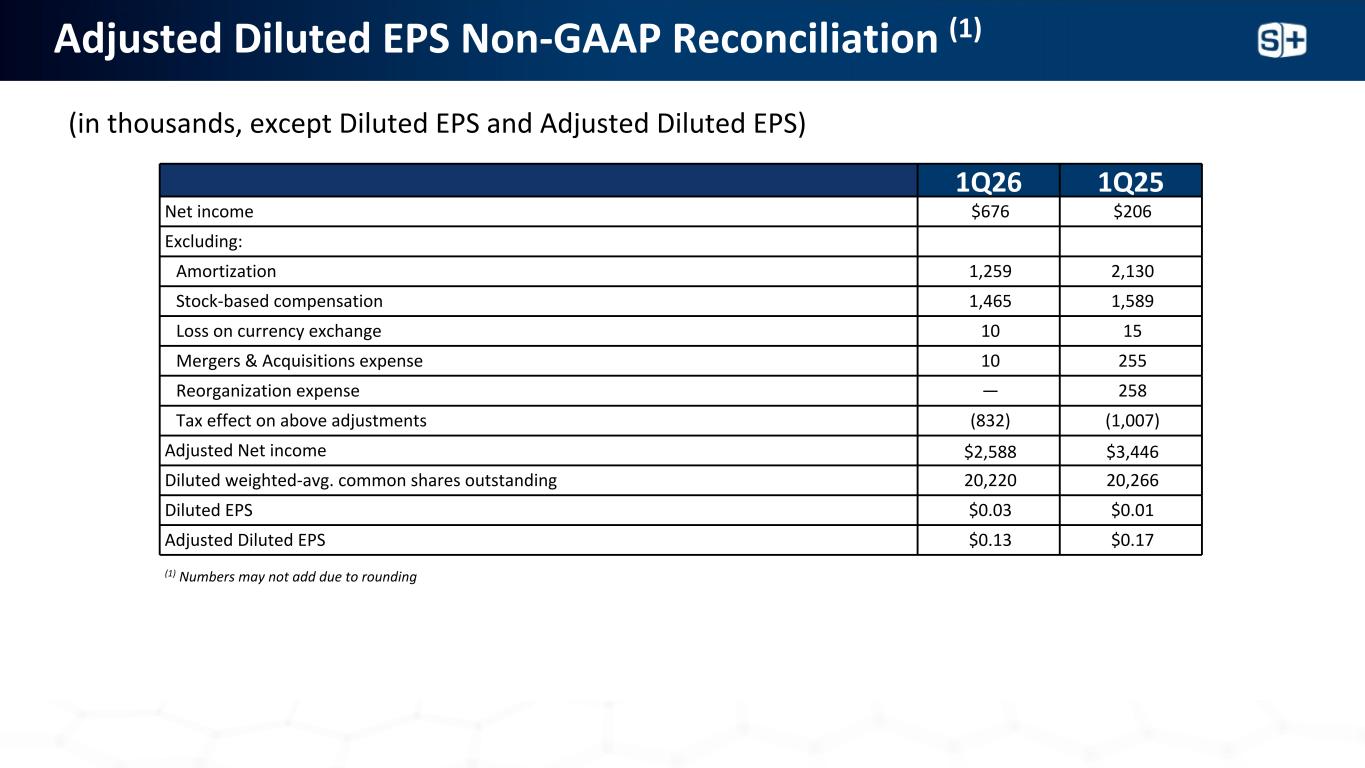 Adjusted Diluted EPS Non-GAAP Reconciliation $^{(1)}$

S+

(in thousands, except Diluted EPS and Adjusted Diluted EPS)

| | 1Q26 | 1Q25 |
|---|---|---|
| Net income | \$676 | \$206 |
| Excluding: | | |
| Amortization | 1,259 | 2,130 |
| Stock-based compensation | 1,465 | 1,589 |
| Loss on currency exchange | 10 | 15 |
| Mergers & Acquisitions expense | 10 | 255 |
| Reorganization expense | — | 258 |
| Tax effect on above adjustments | (832) | (1,007) |
| Adjusted Net income | \$2,588 | \$3,446 |
| Diluted weighted-avg. common shares outstanding | 20,220 | 20,266 |
| Diluted EPS | \$0.03 | \$0.01 |
| Adjusted Diluted EPS | \$0.13 | \$0.17 |

$^{(1)}$ Numbers may not add due to rounding